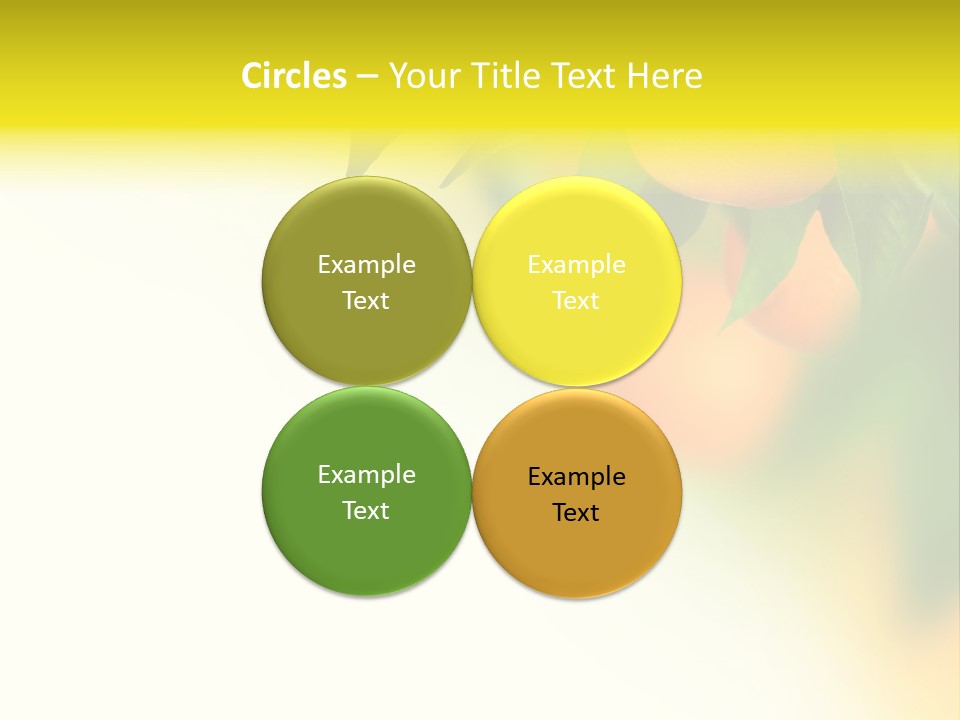 Circles – Your Title Text Here

Example Text

Example Text

Example Text

Example Text